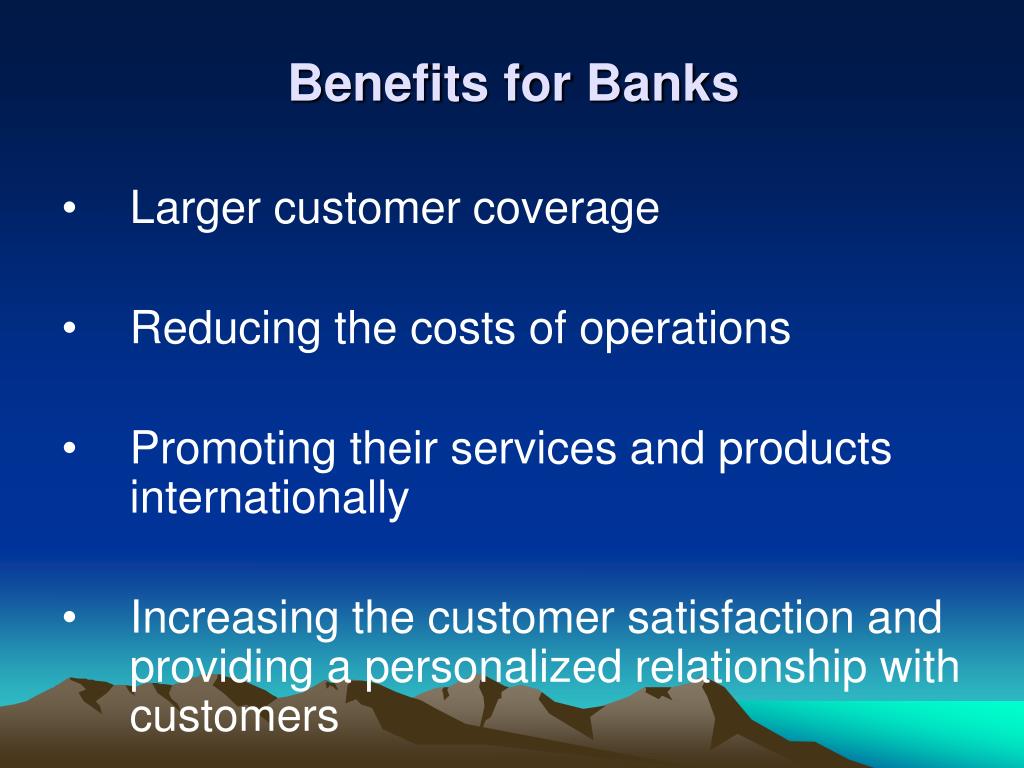 Benefits for Banks

• Larger customer coverage

• Reducing the costs of operations

• Promoting their services and products internationally

• Increasing the customer satisfaction and providing a personalized relationship with customers